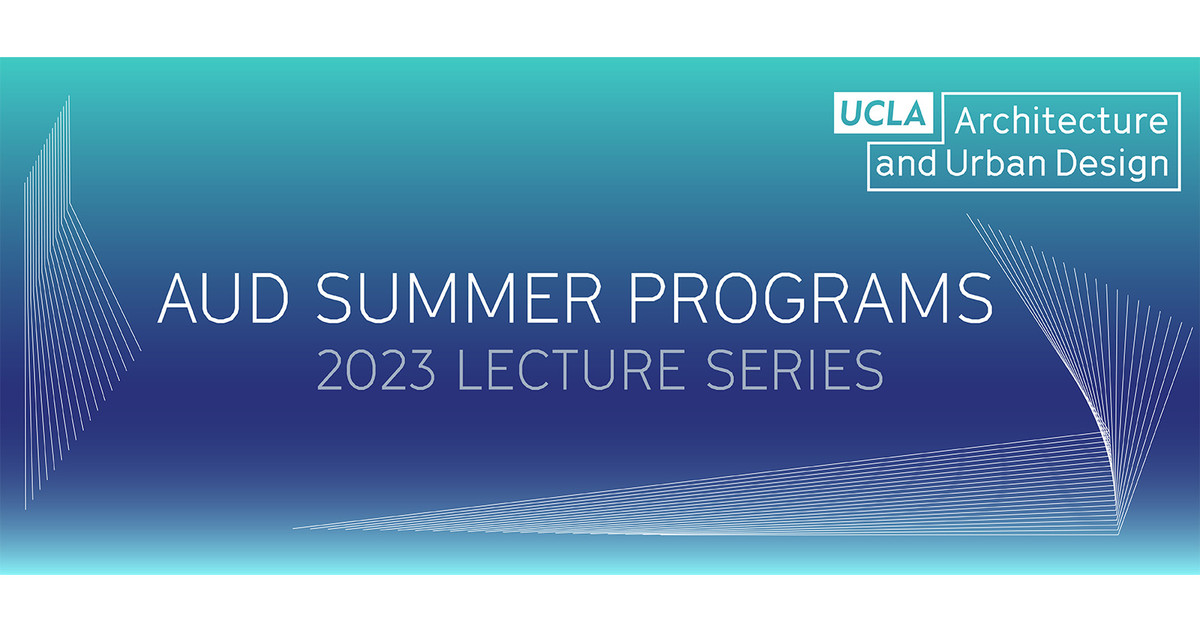 UCLA Architecture and Urban Design

AUD SUMMER PROGRAMS
2023 LECTURE SERIES